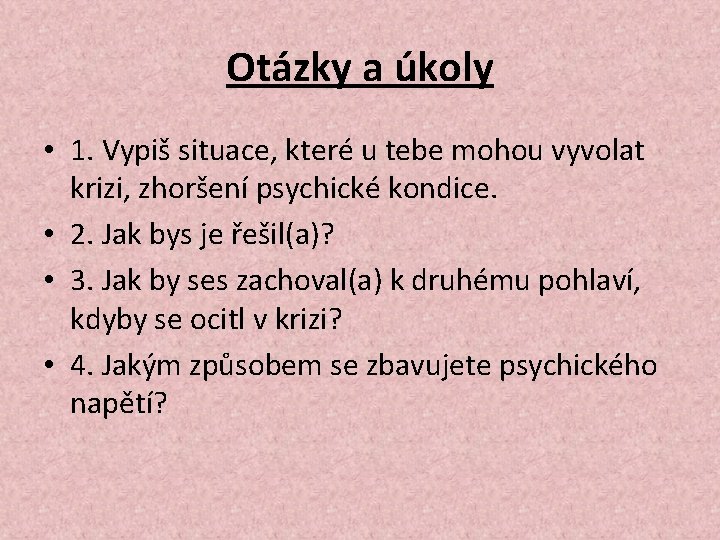 Otázky a úkoly

• 1. Vypiš situace, které u tebe mohou vyvolat krizi, zhoršení psychické kondice.
• 2. Jak bys je řešil(a)?
• 3. Jak by ses zachoval(a) k druhému pohlaví, kdyby se ocitl v krizi?
• 4. Jakým způsobem se zbavujete psychického napětí?